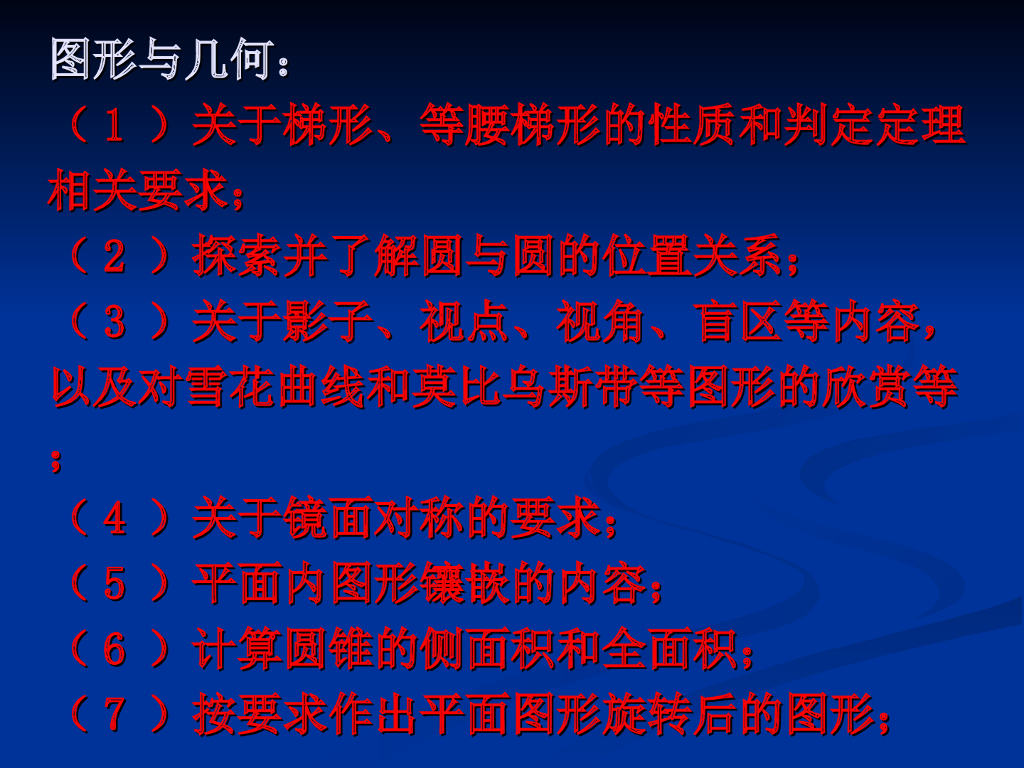 图形与几何：

（１）关于梯形、等腰梯形的性质和判定定理相关要求；

（２）探索并了解圆与圆的位置关系；

（３）关于影子、视点、视角、盲区等内容，以及对雪花曲线和莫比乌斯带等图形的欣赏等；

（４）关于镜面对称的要求；

（５）平面内图形镶嵌的内容；

（６）计算圆锥的侧面积和全面积；

（７）按要求作出平面图形旋转后的图形；